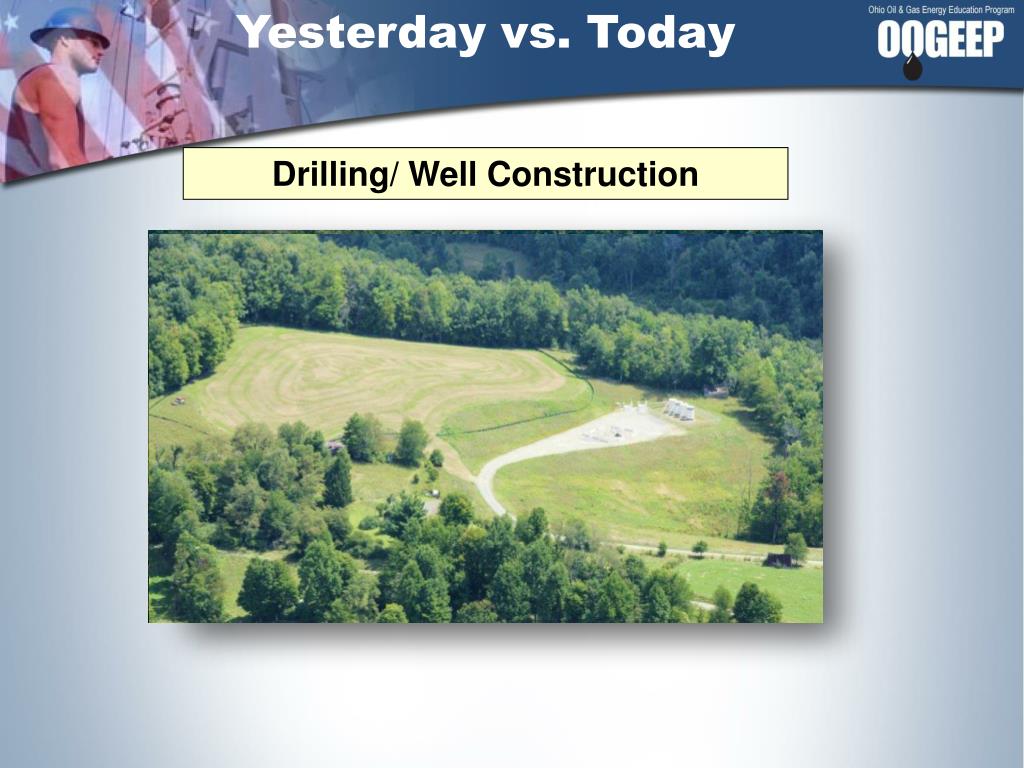 Yesterday vs. Today

Ohio Oil & Gas Energy Education Program

OOGEEP

Drilling/ Well Construction